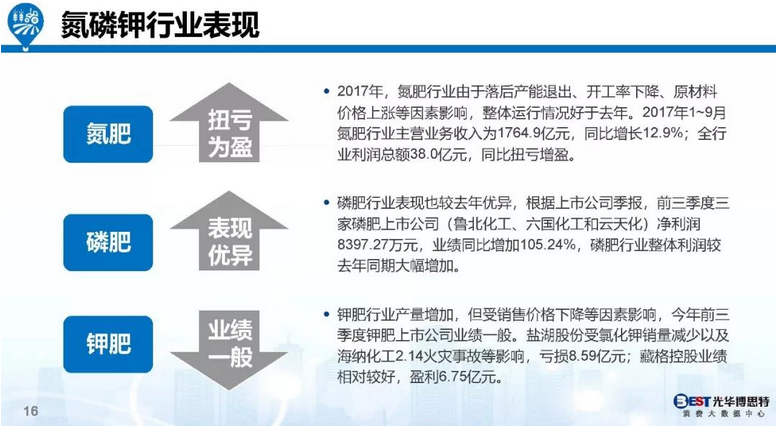 氮磷钾行业表现

氮肥

扭亏为盈

• 2017年，氮肥行业由于落后产能退出、开工率下降、原材料价格上涨等因素影响，整体运行情况好于去年。2017年1~9月氮肥行业主营业务收入为1764.9亿元，同比增长12.9%；全行业利润总额38.0亿元，同比扭亏增盈。

磷肥

表现优异

• 磷肥行业表现也较去年优异，根据上市公司季报，前三季度三家磷肥上市公司（鲁北化工、六国化工和云天化）净利润8397.27万元，业绩同比增加105.24%，磷肥行业整体利润较去年同期大幅增加。

钾肥

业绩一般

• 钾肥行业产量增加，但受销售价格下降等因素影响，今年前三季度钾肥上市公司业绩一般。盐湖股份受氯化钾销量减少以及海纳化工2.14火灾事故等影响，亏损8.59亿元；藏格控股业绩相对较好，盈利6.75亿元。

16

BEST 光华博思特
消费大数据中心